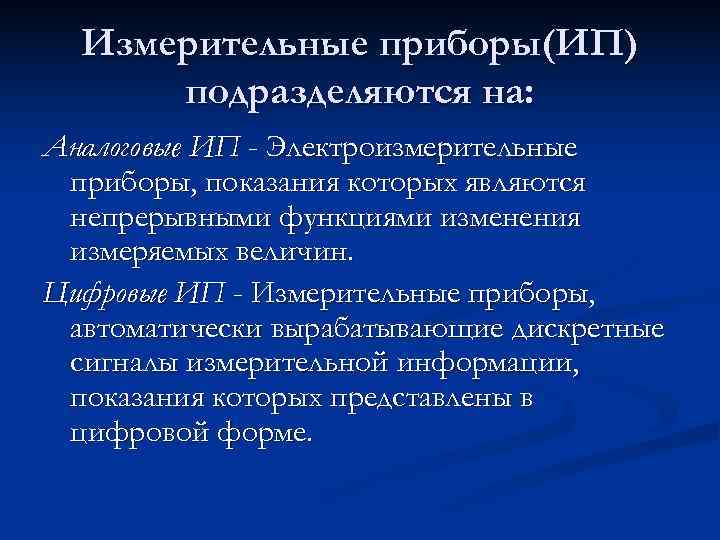 Измерительные приборы(ИП) подразделяются на:

Аналоговые ИП - Электроизмерительные приборы, показания которых являются непрерывными функциями изменения измеряемых величин.

Цифровые ИП - Измерительные приборы, автоматически вырабатывающие дискретные сигналы измерительной информации, показания которых представлены в цифровой форме.